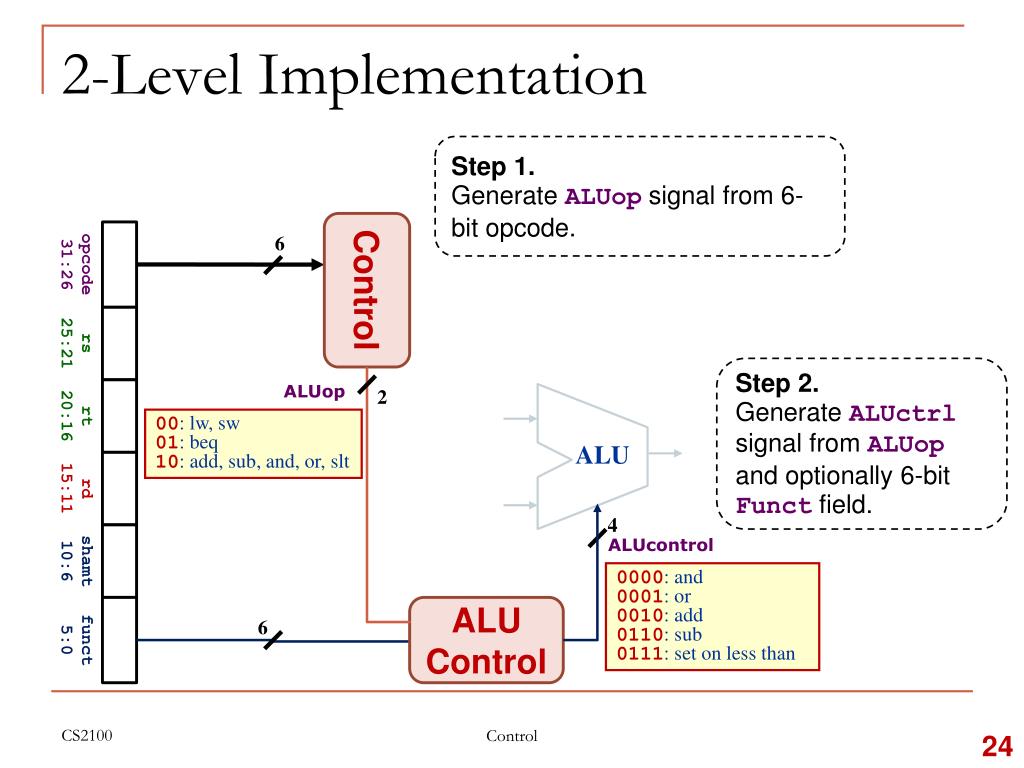 2-Level Implementation

Step 1.
Generate ALUop signal from 6-bit opcode.

opcode 31:26
rs 25:21
rt 20:16
rd 15:11
shamt 10:6
funct 5:0

6

Control

ALUop

2

00: lw, sw
01: beq
10: add, sub, and, or, slt

ALU

Step 2.
Generate ALUctrl signal from ALUop and optionally 6-bit Funct field.

4

ALUcontrol

0000: and
0001: or
0010: add
0110: sub
0111: set on less than

6

ALU Control

CS2100

Control

24